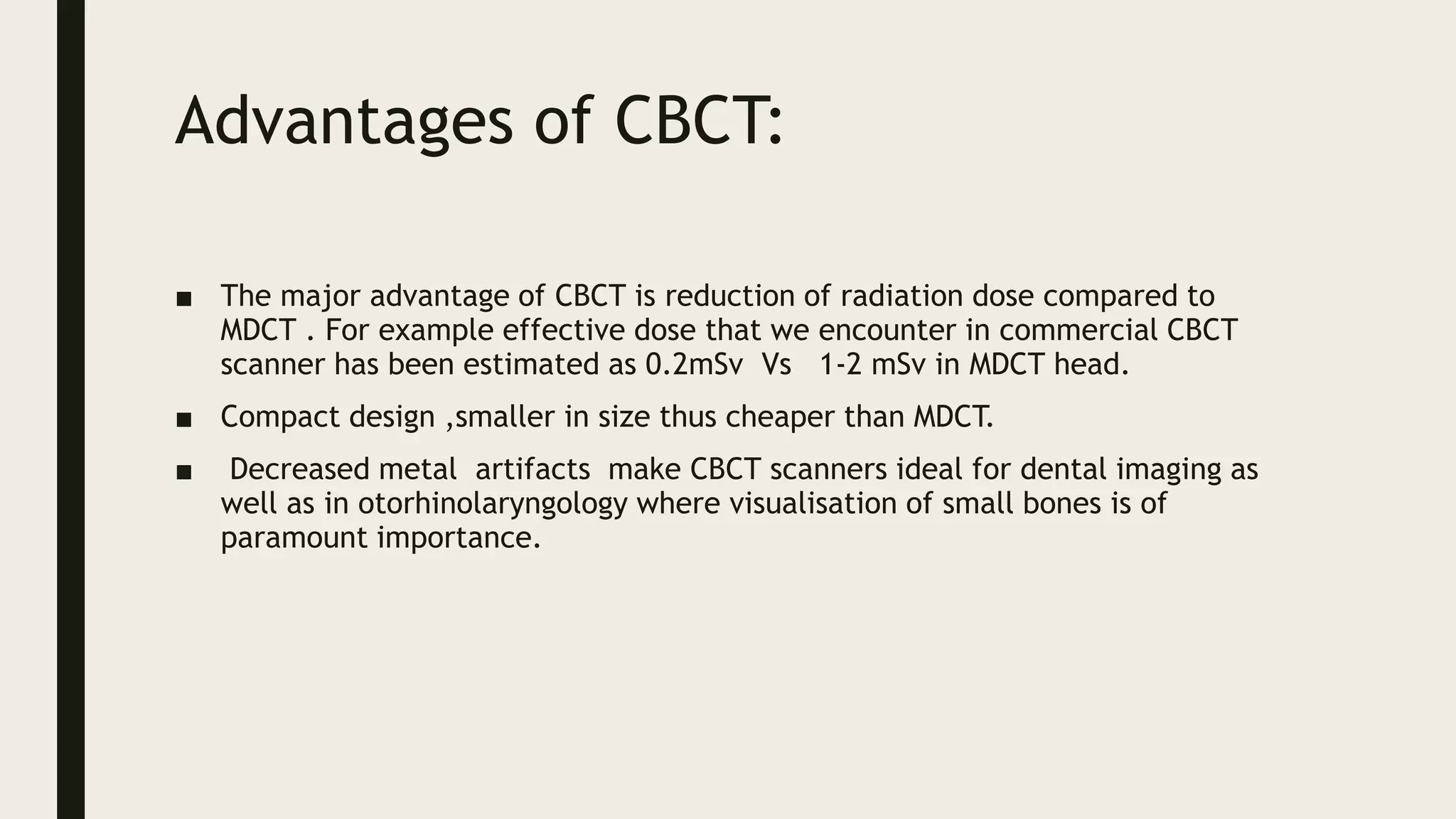 Advantages of CBCT:

■ The major advantage of CBCT is reduction of radiation dose compared to MDCT . For example effective dose that we encounter in commercial CBCT scanner has been estimated as 0.2mSv Vs 1-2 mSv in MDCT head.

■ Compact design ,smaller in size thus cheaper than MDCT.

■ Decreased metal artifacts make CBCT scanners ideal for dental imaging as well as in otorhinolaryngology where visualisation of small bones is of paramount importance.